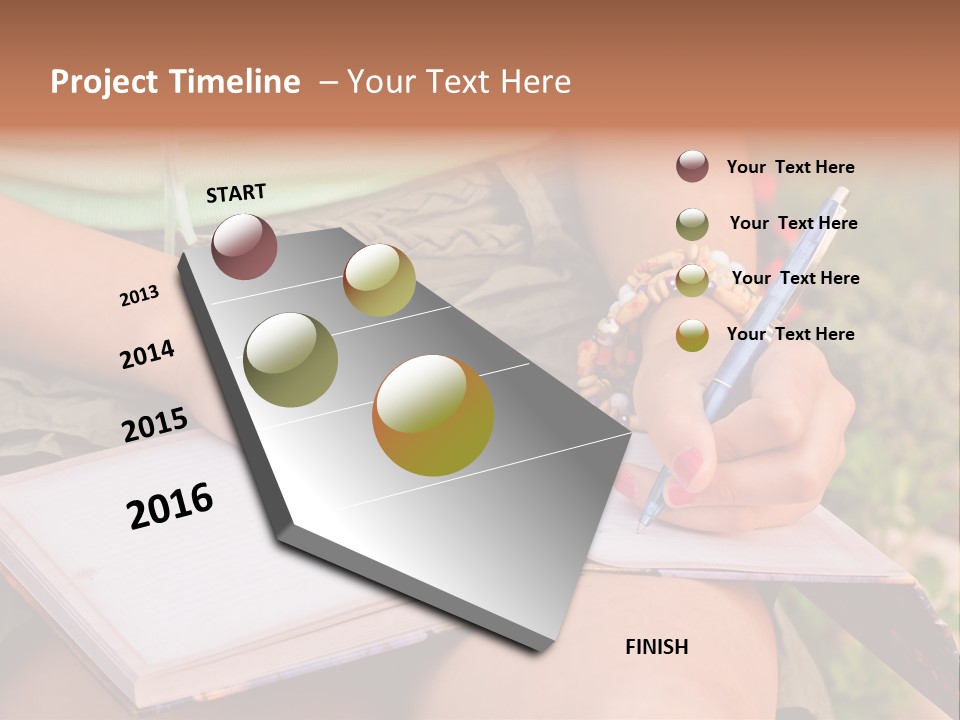 Project Timeline – Your Text Here

START

2013

2014

2015

2016

FINISH

Your Text Here

Your Text Here

Your Text Here

Your Text Here